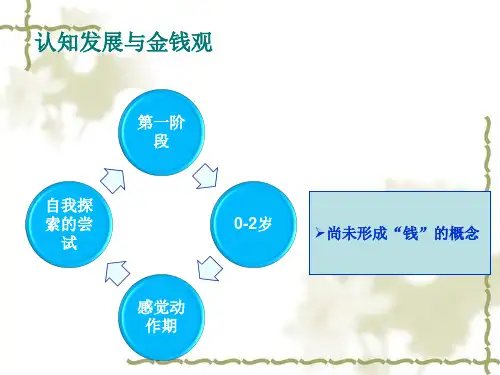 认知发展与金钱观

第一阶段

0-2岁

感觉动作期

自我探索的尝试

➢尚未形成“钱”的概念